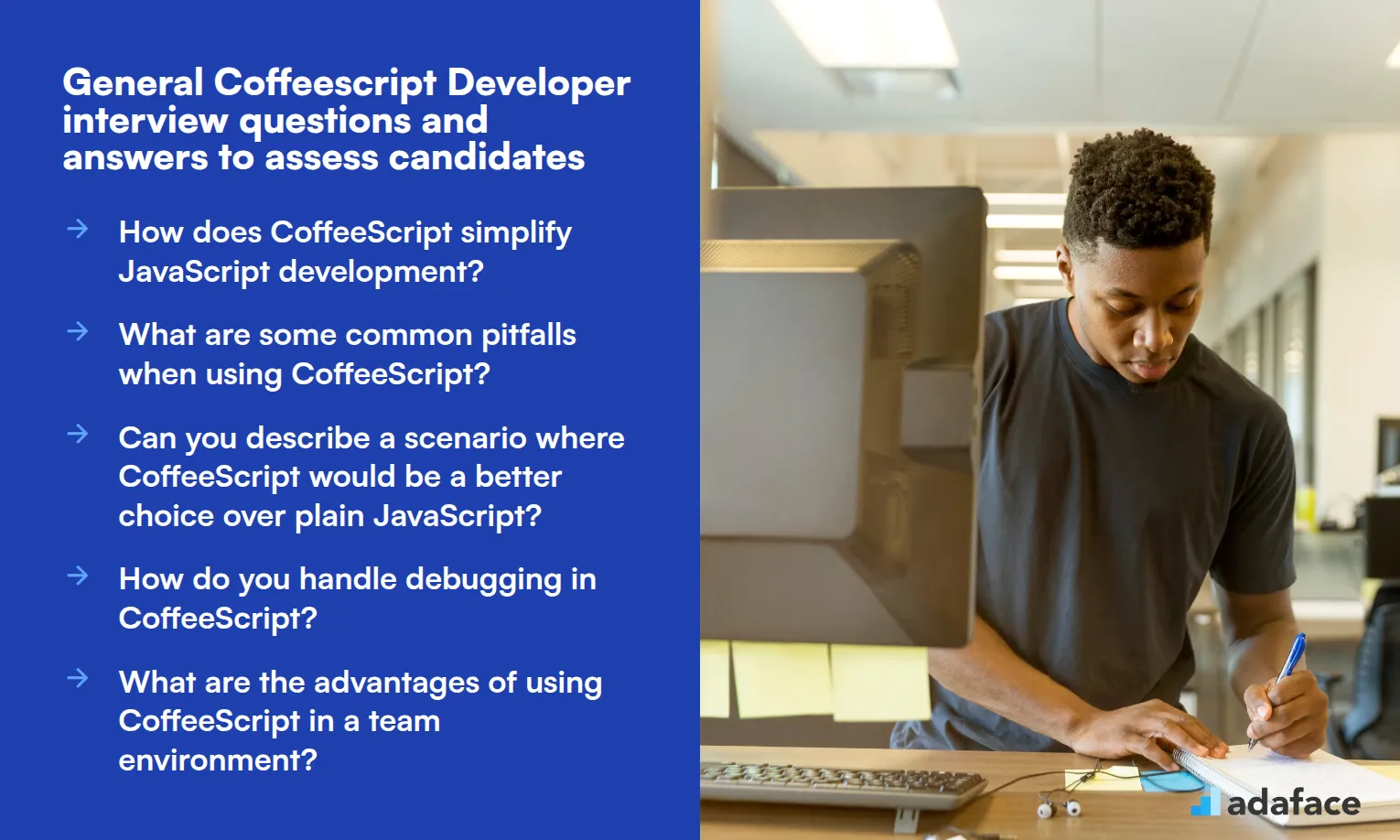 General Coffeescript Developer interview questions and answers to assess candidates

→ How does CoffeeScript simplify JavaScript development?

→ What are some common pitfalls when using CoffeeScript?

→ Can you describe a scenario where CoffeeScript would be a better choice over plain JavaScript?

→ How do you handle debugging in CoffeeScript?

→ What are the advantages of using CoffeeScript in a team environment?

adaface